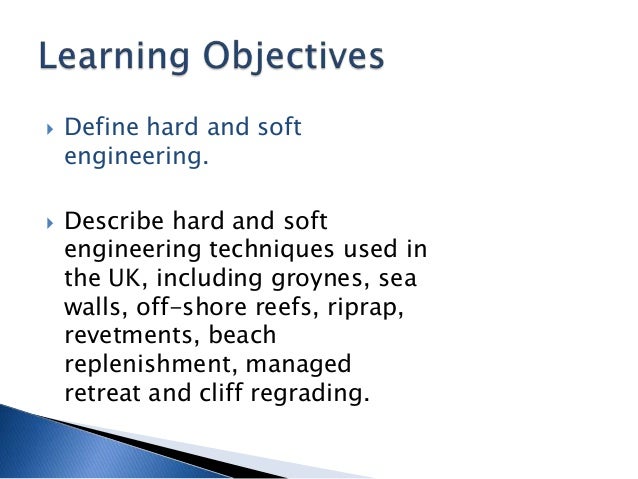 Learning Objectives

Define hard and soft engineering.

Describe hard and soft engineering techniques used in the UK, including groynes, sea walls, off-shore reefs, riprap, revetments, beach replenishment, managed retreat and cliff regrading.